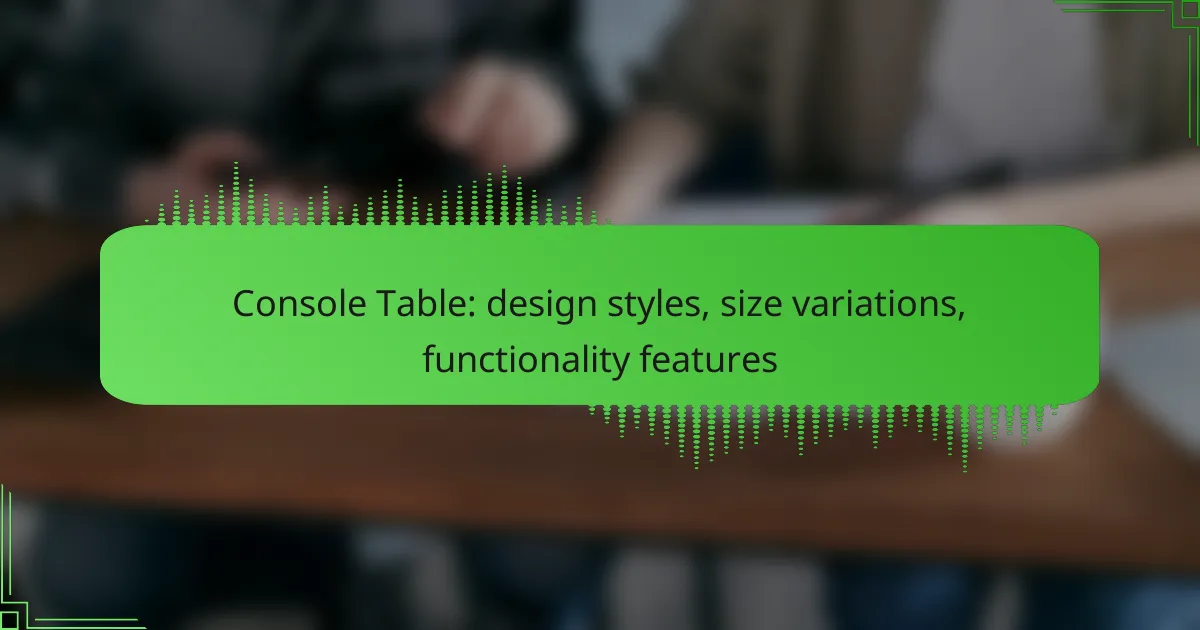 Console Table: design styles, size variations, functionality features